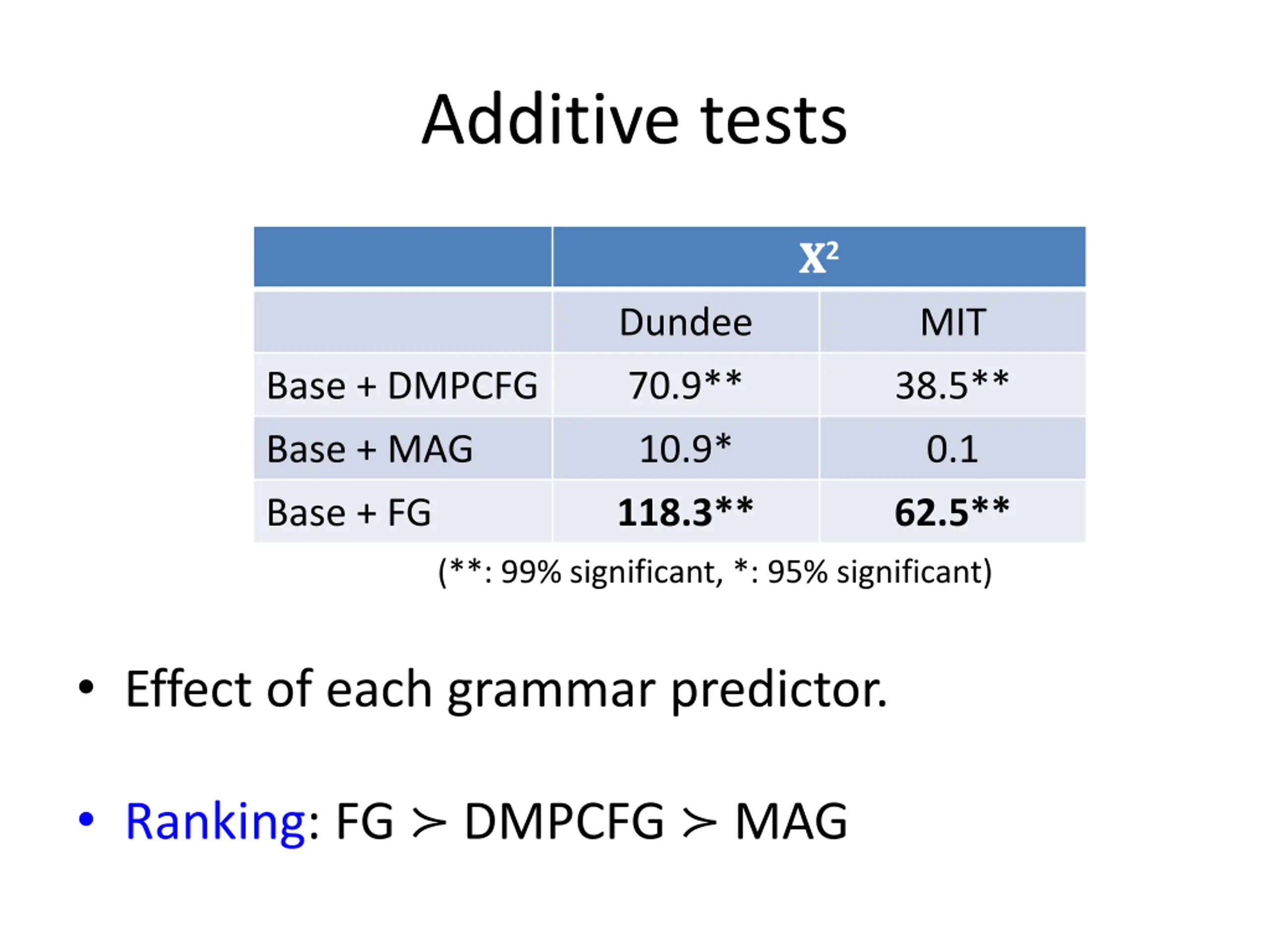 Additive tests

| | $\chi^2$ | |
|---|---|---|
| | Dundee | MIT |
| Base + DMPCFG | 70.9** | 38.5** |
| Base + MAG | 10.9* | 0.1 |
| Base + FG | **118.3**** | **62.5**** |

(**: 99% significant, *: 95% significant)

• Effect of each grammar predictor.

• Ranking: FG $\succ$ DMPCFG $\succ$ MAG